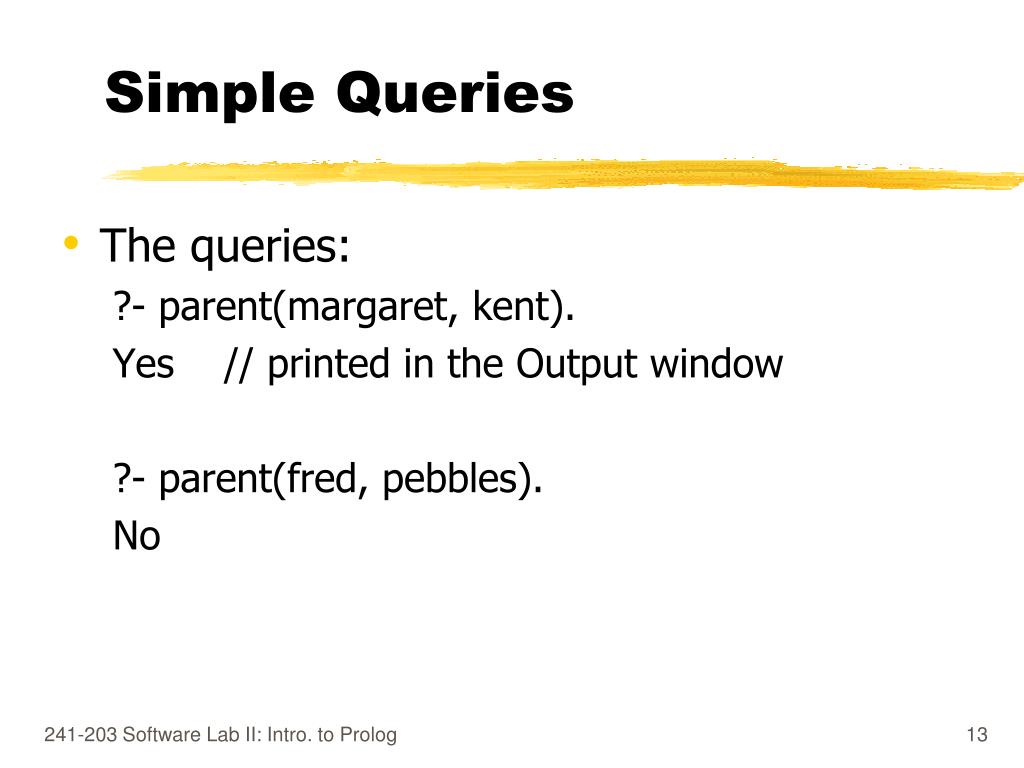 Simple Queries

• The queries:

?- parent(margaret, kent).
Yes // printed in the Output window

?- parent(fred, pebbles).
No

241-203 Software Lab II: Intro. to Prolog

13